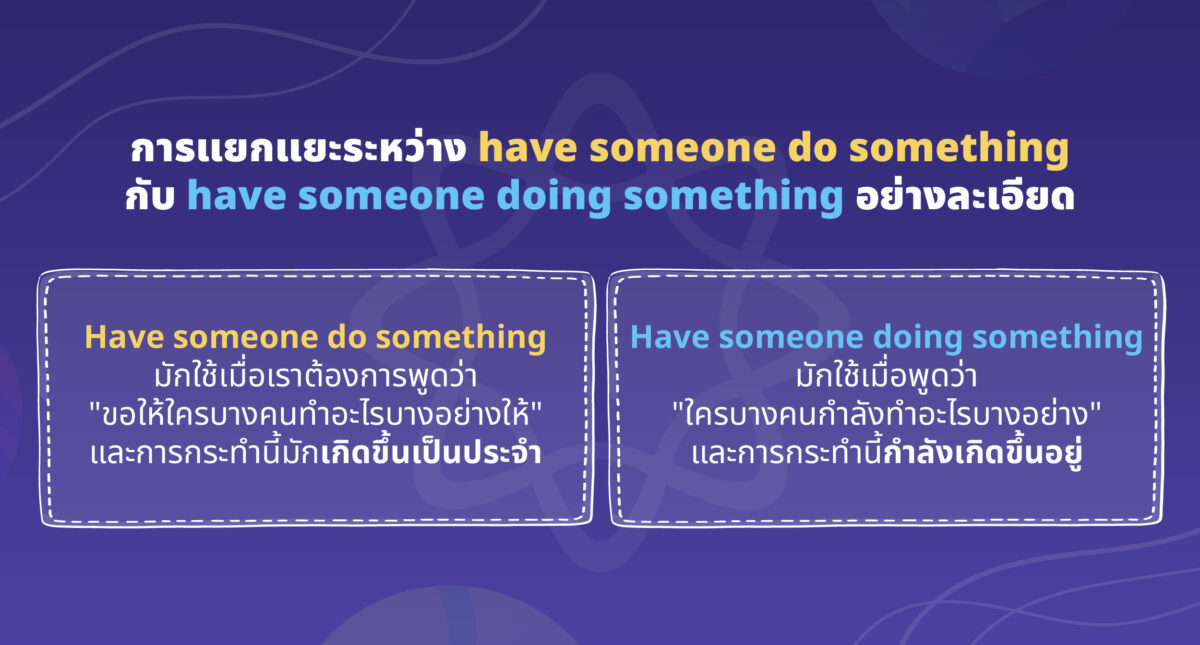 การแยกแยะระหว่าง have someone do something
กับ have someone doing something อย่างละเอียด

Have someone do something
มักใช้เมื่อเราต้องการพูดว่า
"ขอให้ใครบางคนทำอะไรบางอย่างให้"
และการกระทำนี้มักเกิดขึ้นเป็นประจำ

Have someone doing something
มักใช้เมื่อพูดว่า
"ใครบางคนกำลังทำอะไรบางอย่าง"
และการกระทำนี้กำลังเกิดขึ้นอยู่